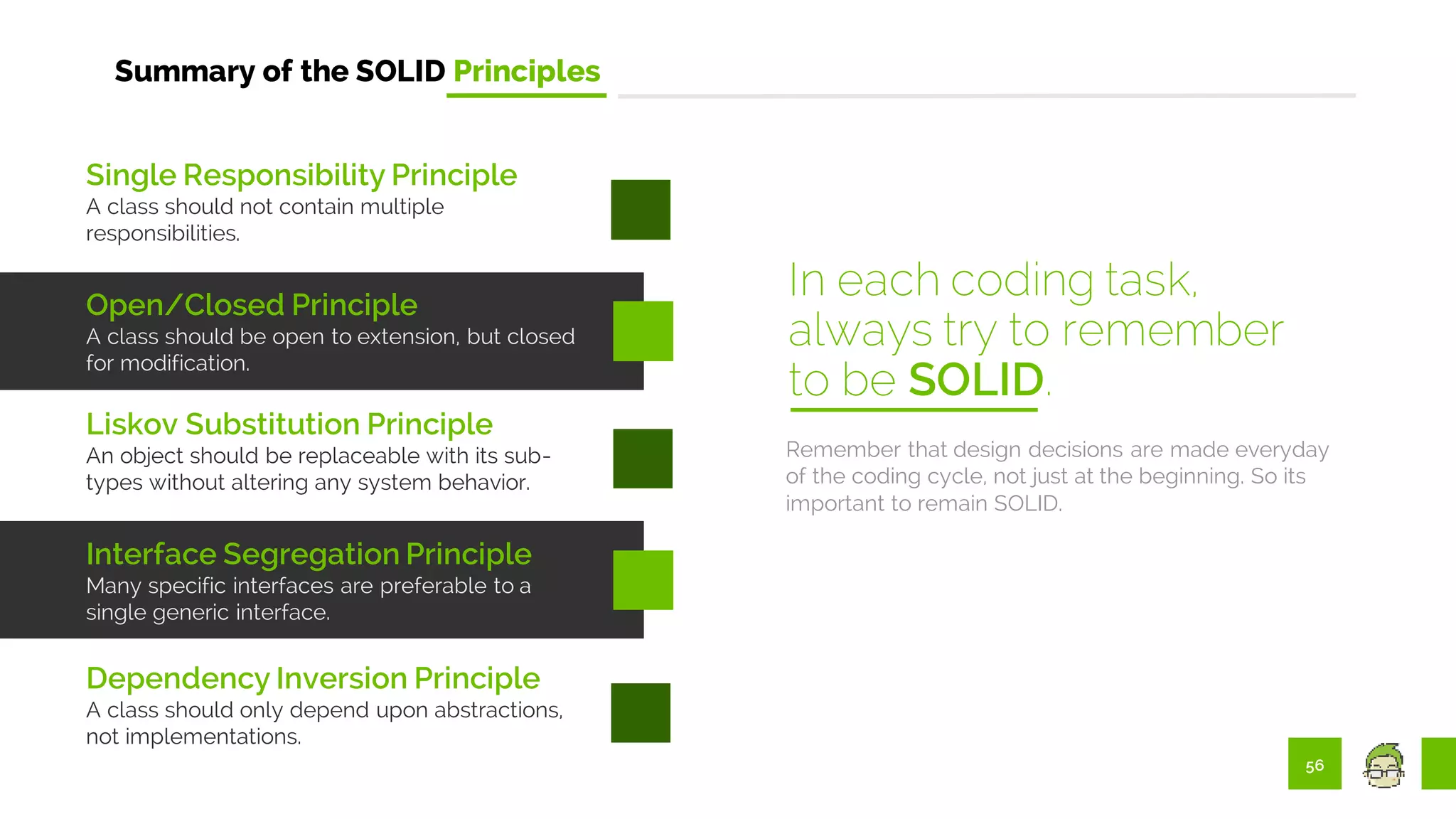 Summary of the SOLID Principles

Single Responsibility Principle
A class should not contain multiple responsibilities.

Open/Closed Principle
A class should be open to extension, but closed for modification.

Liskov Substitution Principle
An object should be replaceable with its sub-types without altering any system behavior.

Interface Segregation Principle
Many specific interfaces are preferable to a single generic interface.

Dependency Inversion Principle
A class should only depend upon abstractions, not implementations.

In each coding task, always try to remember to be SOLID.

Remember that design decisions are made everyday of the coding cycle, not just at the beginning. So its important to remain SOLID.

56